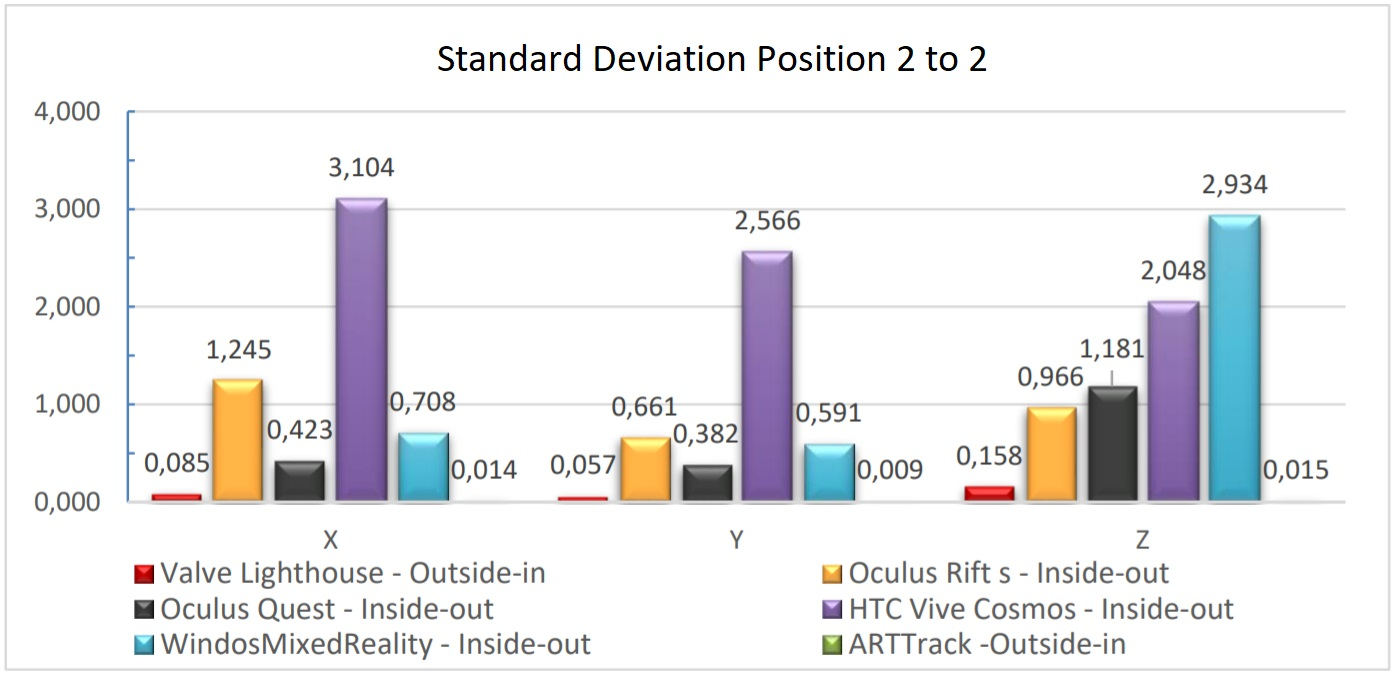 Standard Deviation Position 2 to 2

4,000
3,000
2,000
1,000
0,000

0,085
1,245
0,423
3,104
0,708
0,014

0,057
0,661
0,382
2,566
0,591
0,009

0,158
0,966
1,181
2,048
2,934
0,015

X
Y
Z

Valve Lighthouse - Outside-in
Oculus Rift s - Inside-out
Oculus Quest - Inside-out
HTC Vive Cosmos - Inside-out
WindosMixedReality - Inside-out
ARTTrack -Outside-in